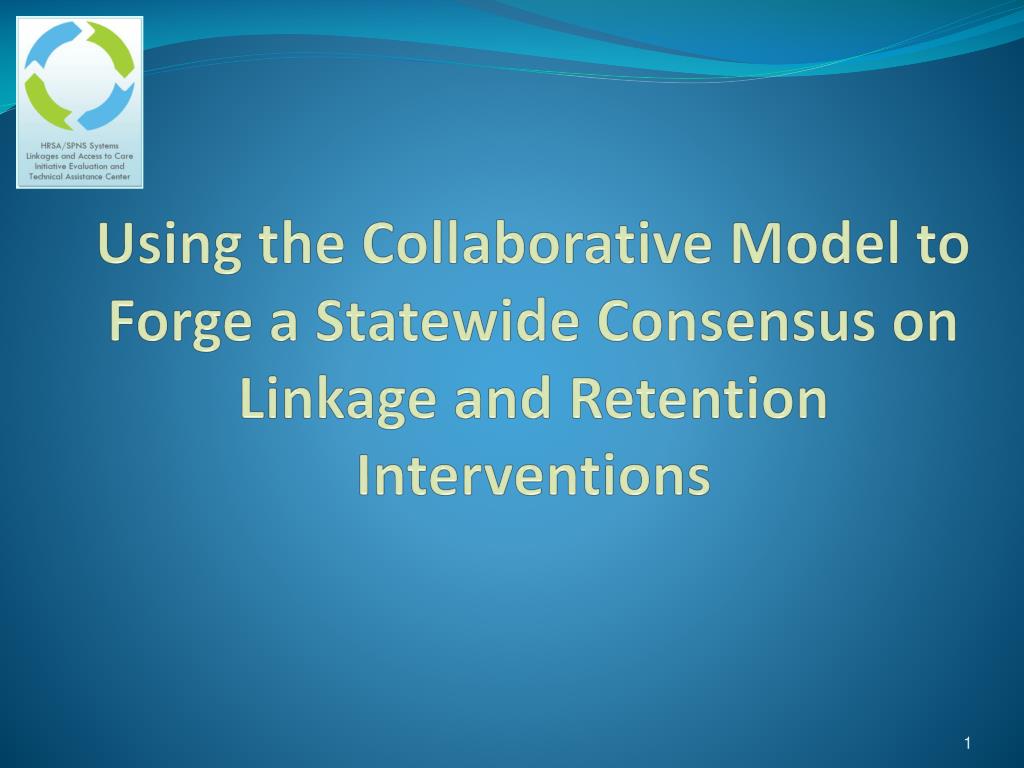 HRSA/SPNS Systems Linkages and Access to Care Initiative Evaluation and Technical Assistance Center

Using the Collaborative Model to Forge a Statewide Consensus on Linkage and Retention Interventions

1